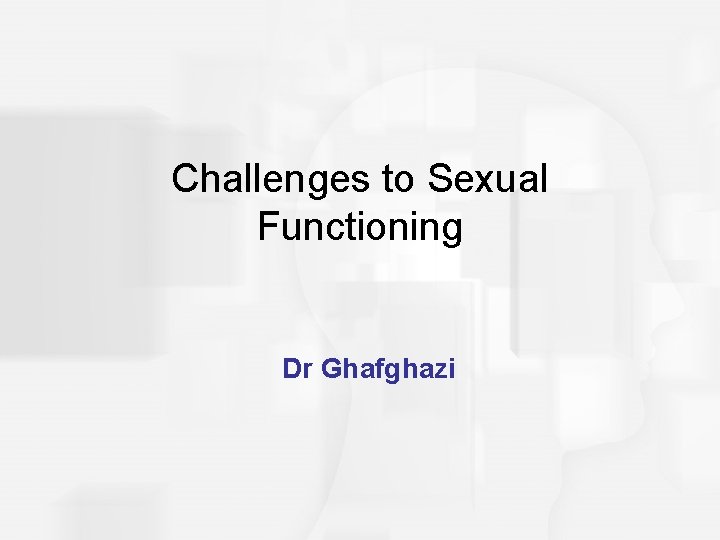 Challenges to Sexual Functioning

Dr Ghafghazi